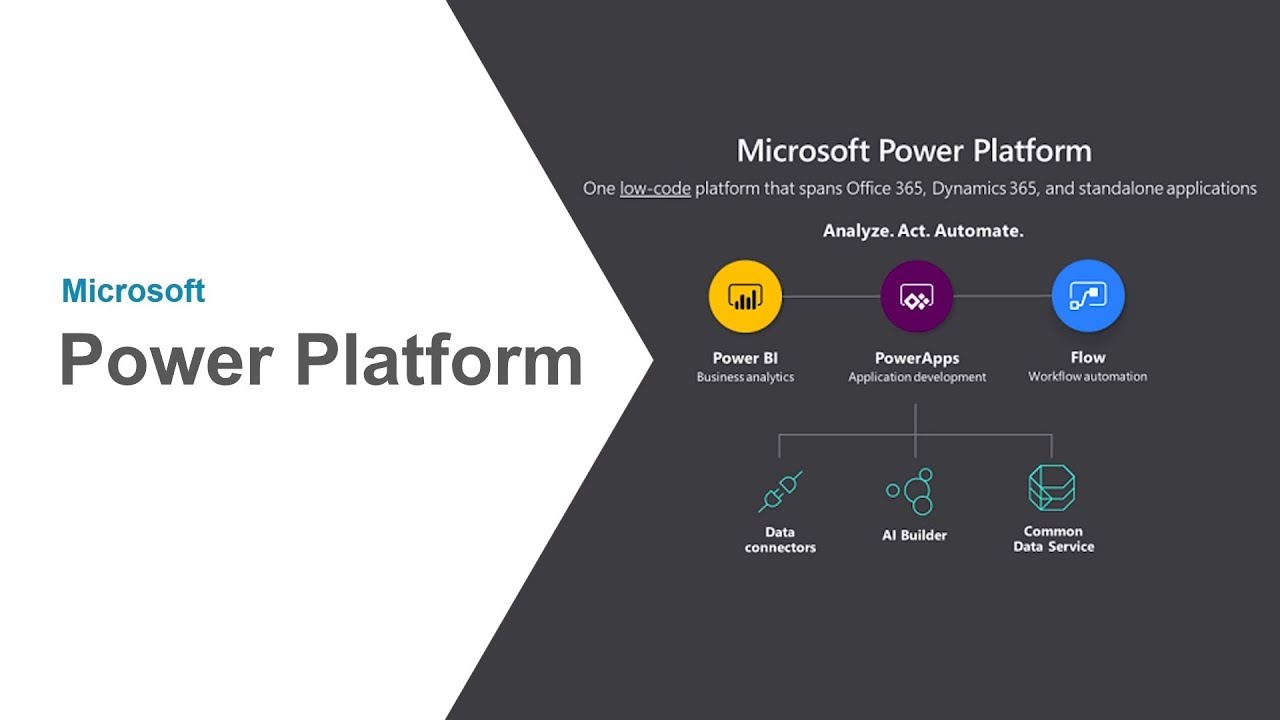 Microsoft
Power Platform

Microsoft Power Platform

One low-code platform that spans Office 365, Dynamics 365, and standalone applications

Analyze. Act. Automate.

Power BI
Business analytics

PowerApps
Application development

Flow
Workflow automation

Data connectors

AI Builder

Common Data Service